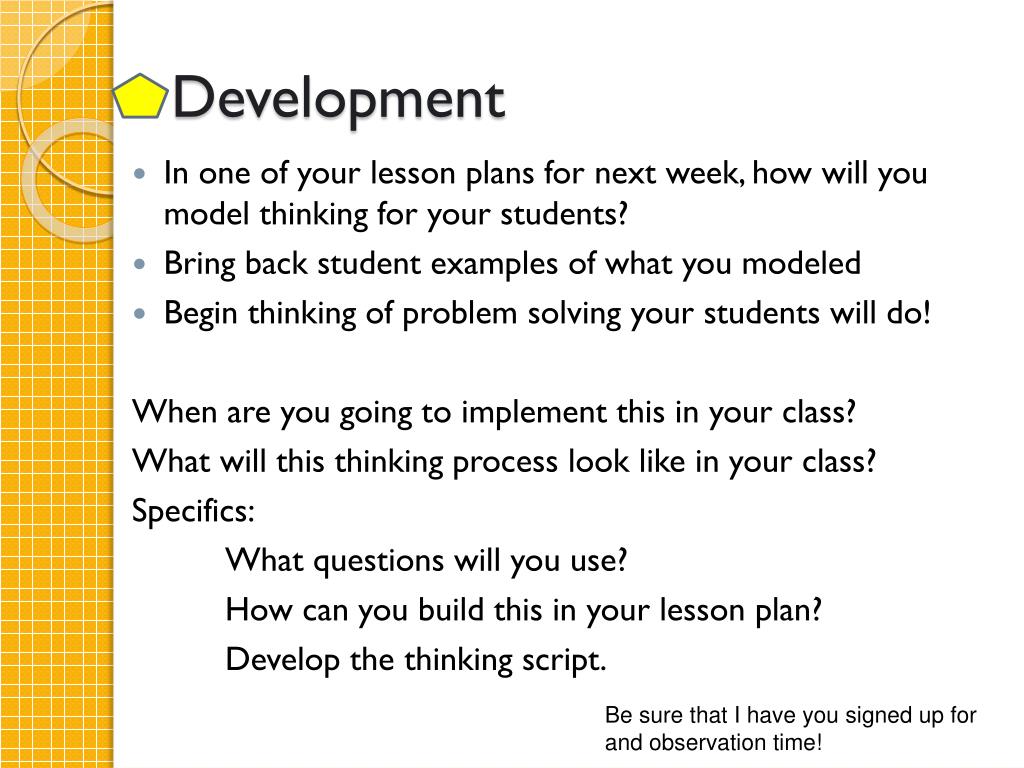 Development

- In one of your lesson plans for next week, how will you model thinking for your students?
- Bring back student examples of what you modeled
- Begin thinking of problem solving your students will do!

When are you going to implement this in your class?

What will this thinking process look like in your class?

Specifics:

What questions will you use?

How can you build this in your lesson plan?

Develop the thinking script.

Be sure that I have you signed up for and observation time!